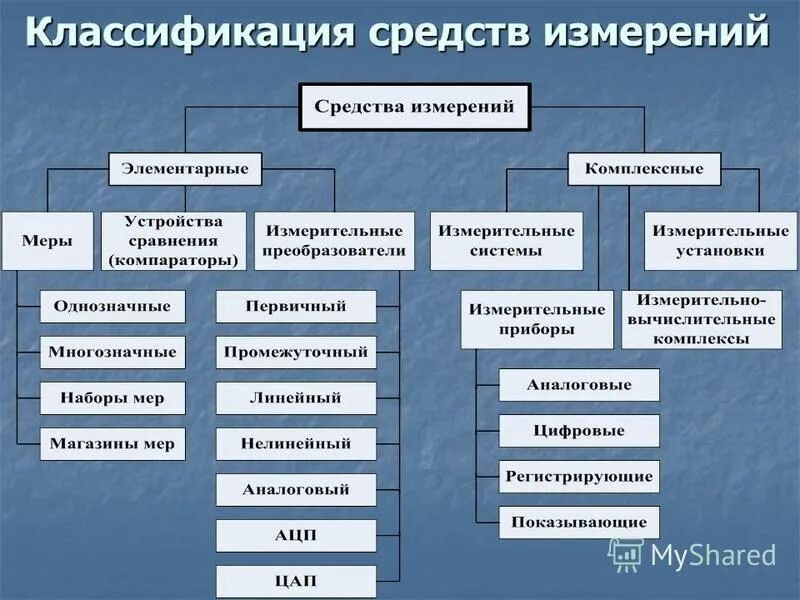 Классификация средств измерений

Средства измерений

Элементарные

Комплексные

Меры

Устройства сравнения (компараторы)

Измерительные преобразователи

Измерительные системы

Измерительные установки

Однозначные

Многозначные

Наборы мер

Магазины мер

Первичный

Промежуточный

Линейный

Нелинейный

Аналоговый

АЦП

ЦАП

Измерительные приборы

Измерительно-вычислительные комплексы

Аналоговые

Цифровые

Регистрирующие

Показывающие

MyShared